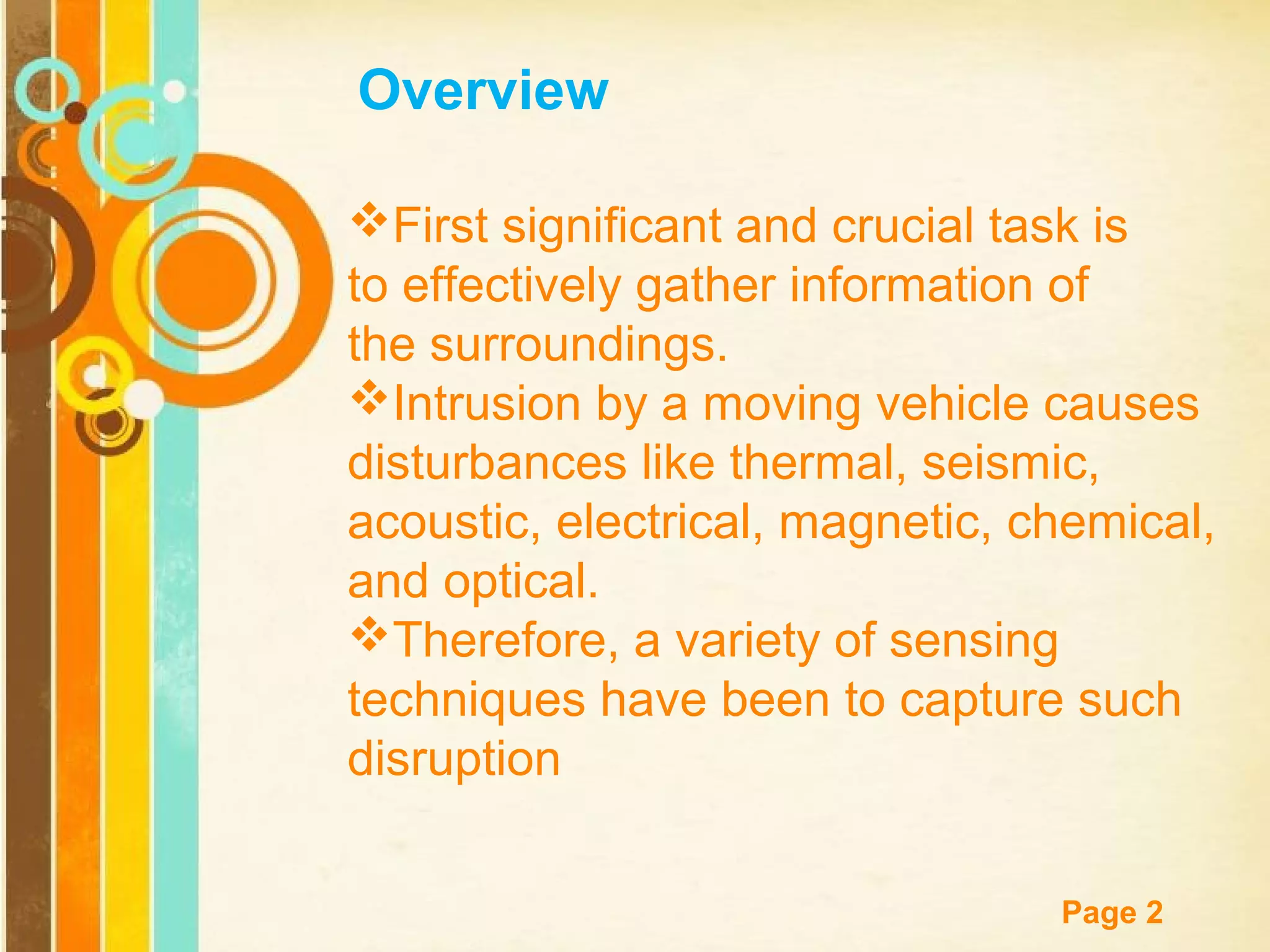 Overview

❖First significant and crucial task is to effectively gather information of the surroundings.
❖Intrusion by a moving vehicle causes disturbances like thermal, seismic, acoustic, electrical, magnetic, chemical, and optical.
❖Therefore, a variety of sensing techniques have been to capture such disruption

Page 2